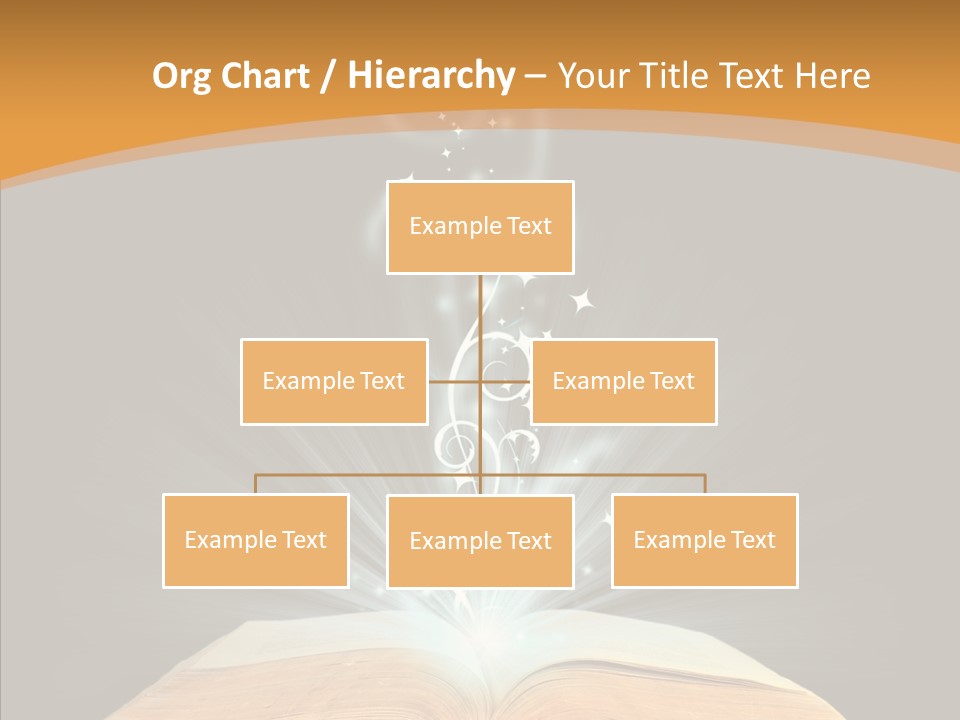 Org Chart / Hierarchy – Your Title Text Here

Example Text

Example Text

Example Text

Example Text

Example Text

Example Text